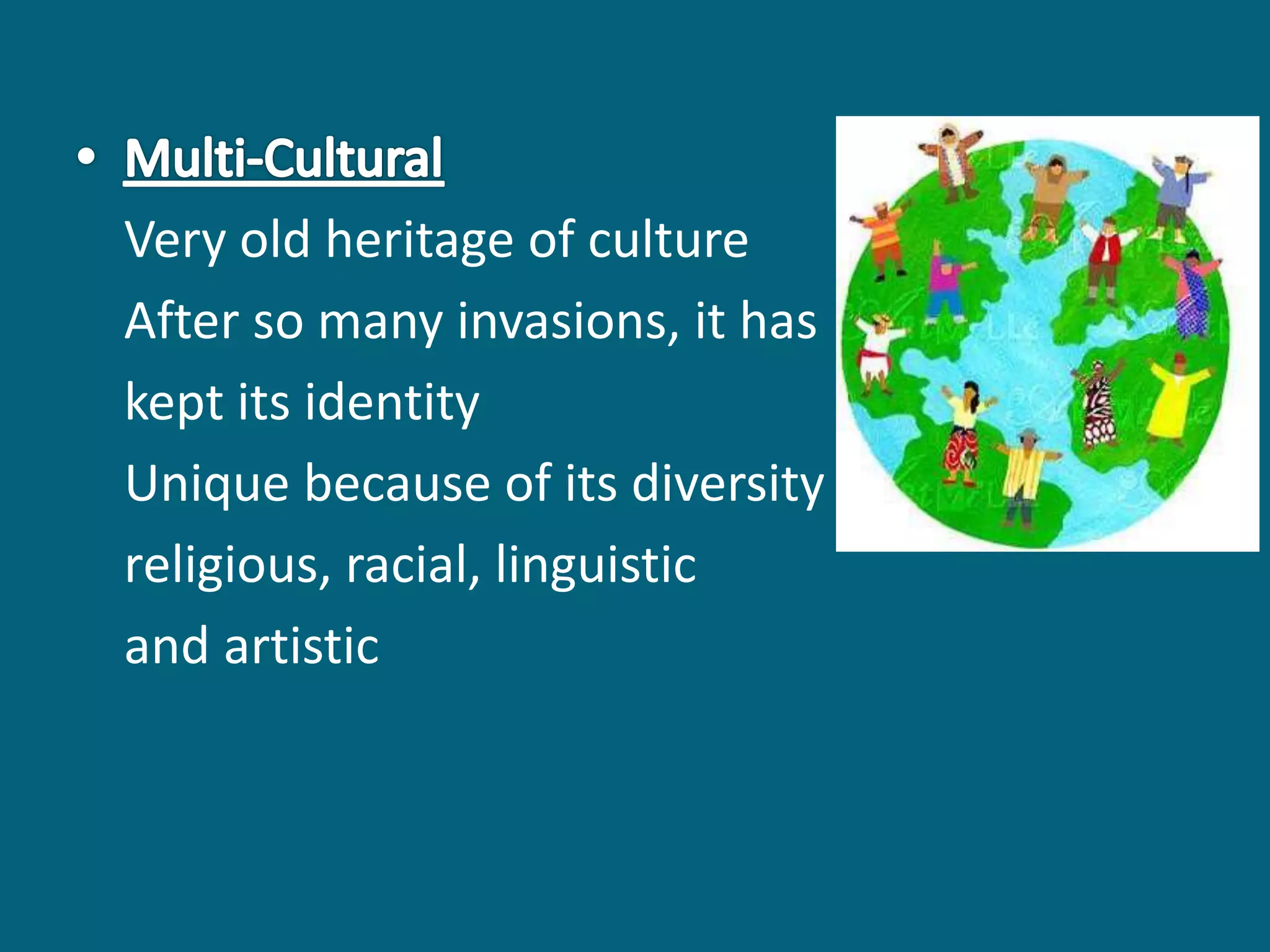 • Multi-Cultural

Very old heritage of culture

After so many invasions, it has kept its identity

Unique because of its diversity religious, racial, linguistic and artistic